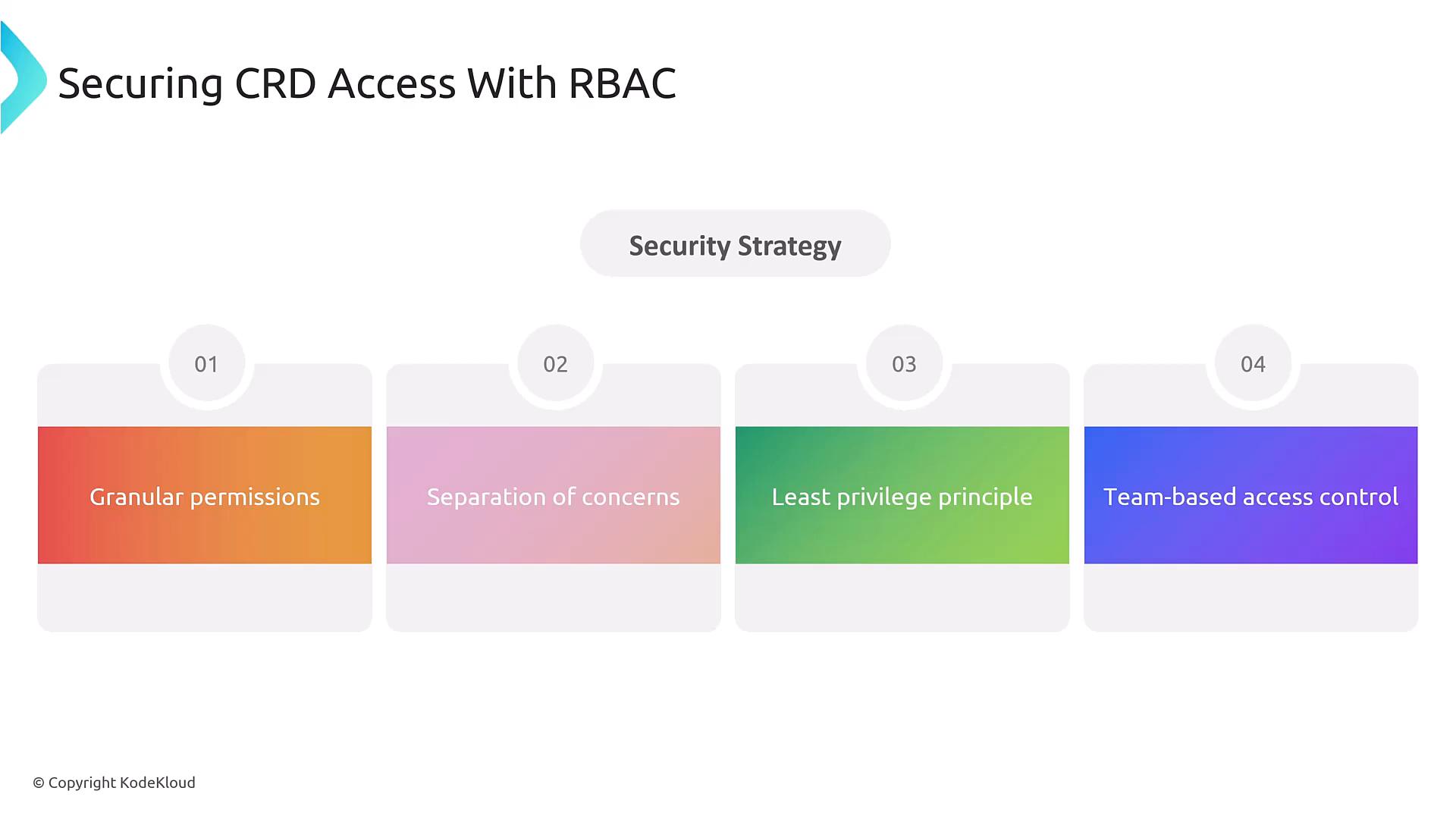 Securing CRD Access With RBAC

Security Strategy

01

Granular permissions

02

Separation of concerns

03

Least privilege principle

04

Team-based access control

© Copyright KodeKloud